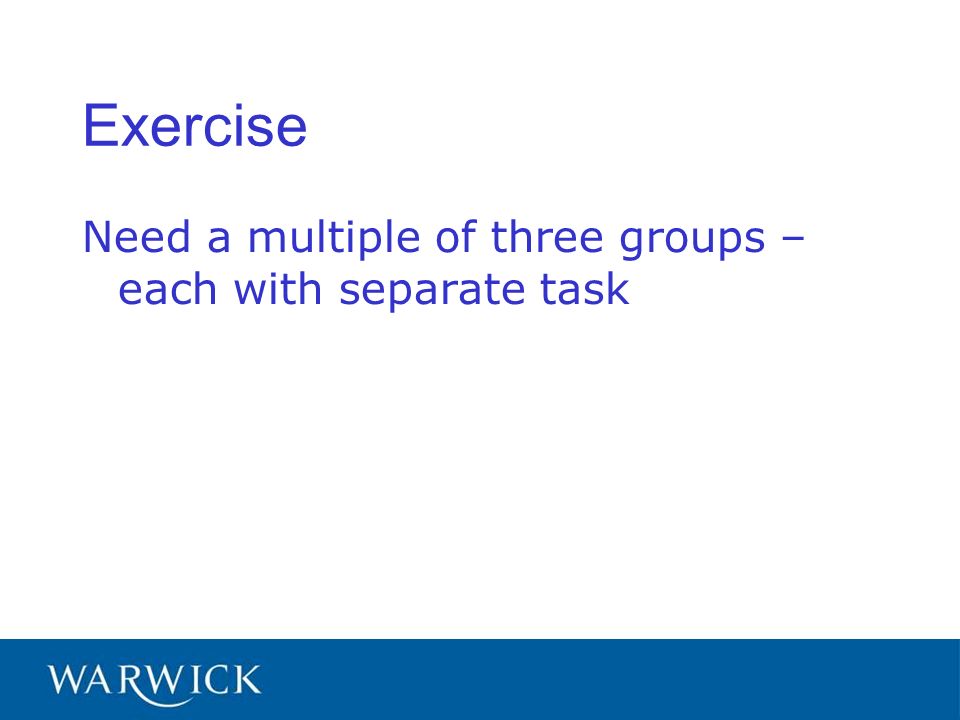 Exercise

Need a multiple of three groups – each with separate task

WARWICK